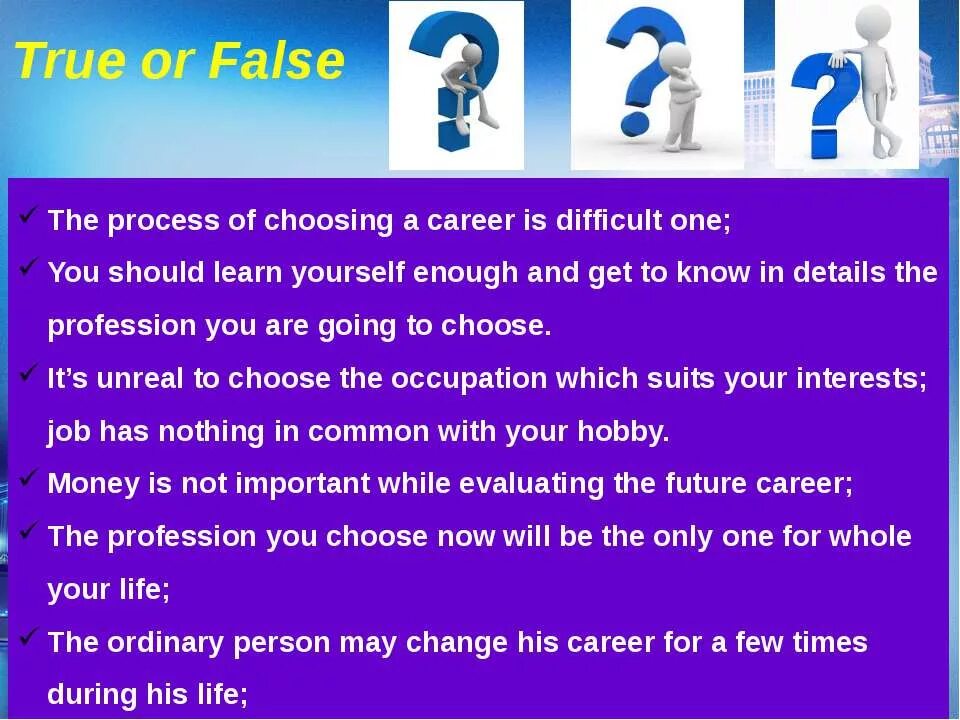 True or False

✓ The process of choosing a career is difficult one;

✓ You should learn yourself enough and get to know in details the profession you are going to choose.

✓ It's unreal to choose the occupation which suits your interests; job has nothing in common with your hobby.

✓ Money is not important while evaluating the future career;

✓ The profession you choose now will be the only one for whole your life;

✓ The ordinary person may change his career for a few times during his life;